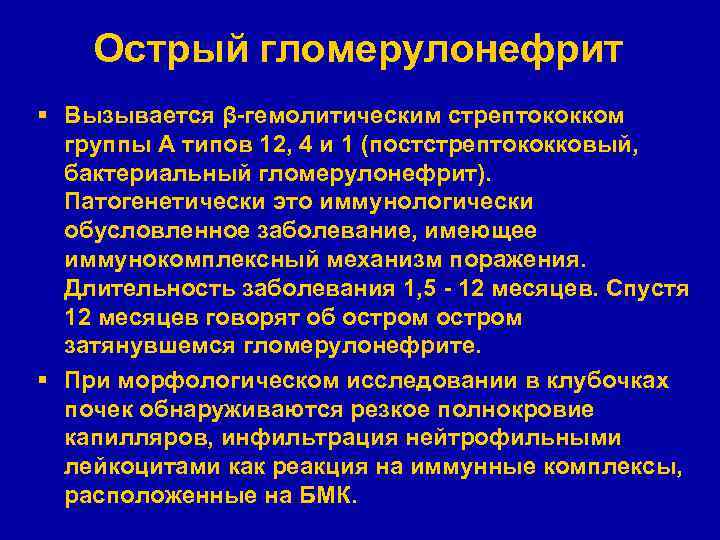 Острый гломерулонефрит

▪ Вызывается β-гемолитическим стрептококком группы А типов 12, 4 и 1 (постстрептококковый, бактериальный гломерулонефрит). Патогенетически это иммунологически обусловленное заболевание, имеющее иммунокомплексный механизм поражения. Длительность заболевания 1,5 - 12 месяцев. Спустя 12 месяцев говорят об остром остром затянувшемся гломерулонефрите.

▪ При морфологическом исследовании в клубочках почек обнаруживаются резкое полнокровие капилляров, инфильтрация нейтрофильными лейкоцитами как реакция на иммунные комплексы, расположенные на БМК.